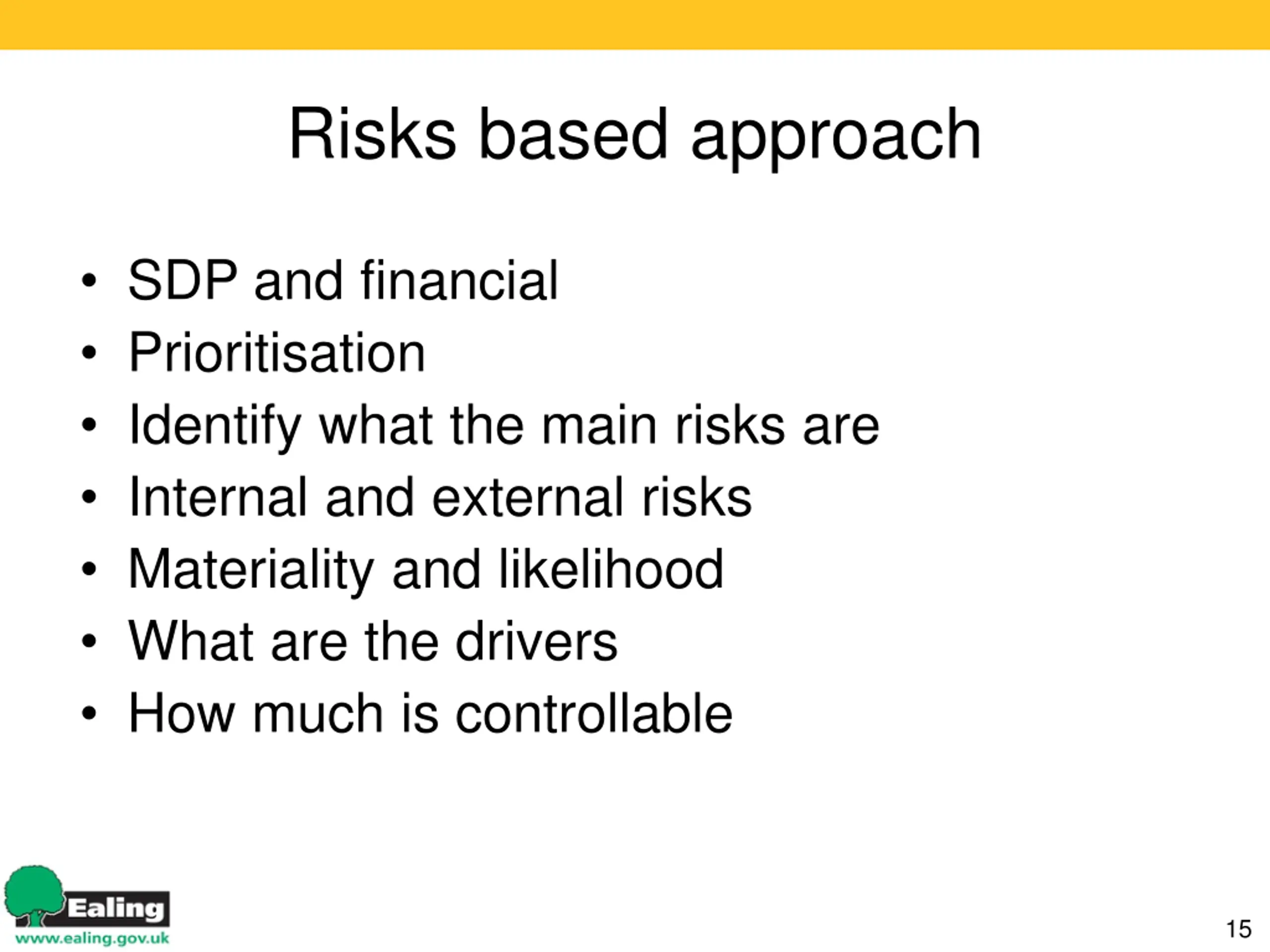 Risks based approach

• SDP and financial
• Prioritisation
• Identify what the main risks are
• Internal and external risks
• Materiality and likelihood
• What are the drivers
• How much is controllable

Ealing
www.ealing.gov.uk

15